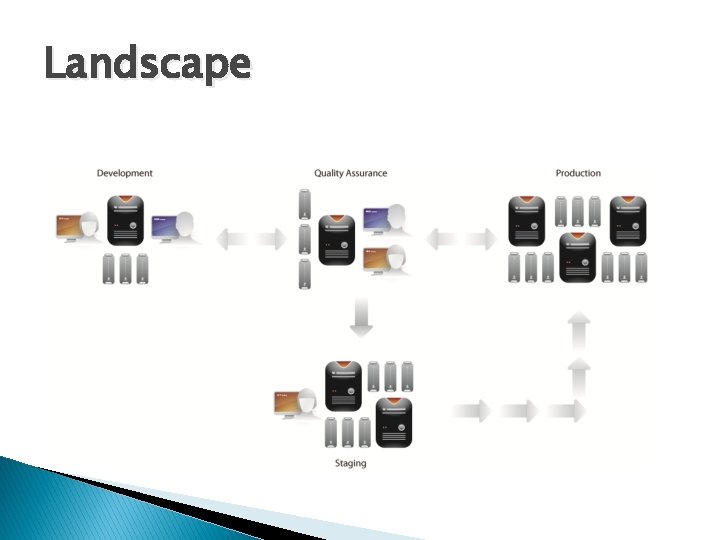 Landscape

Development

Quality Assurance

Production

Staging